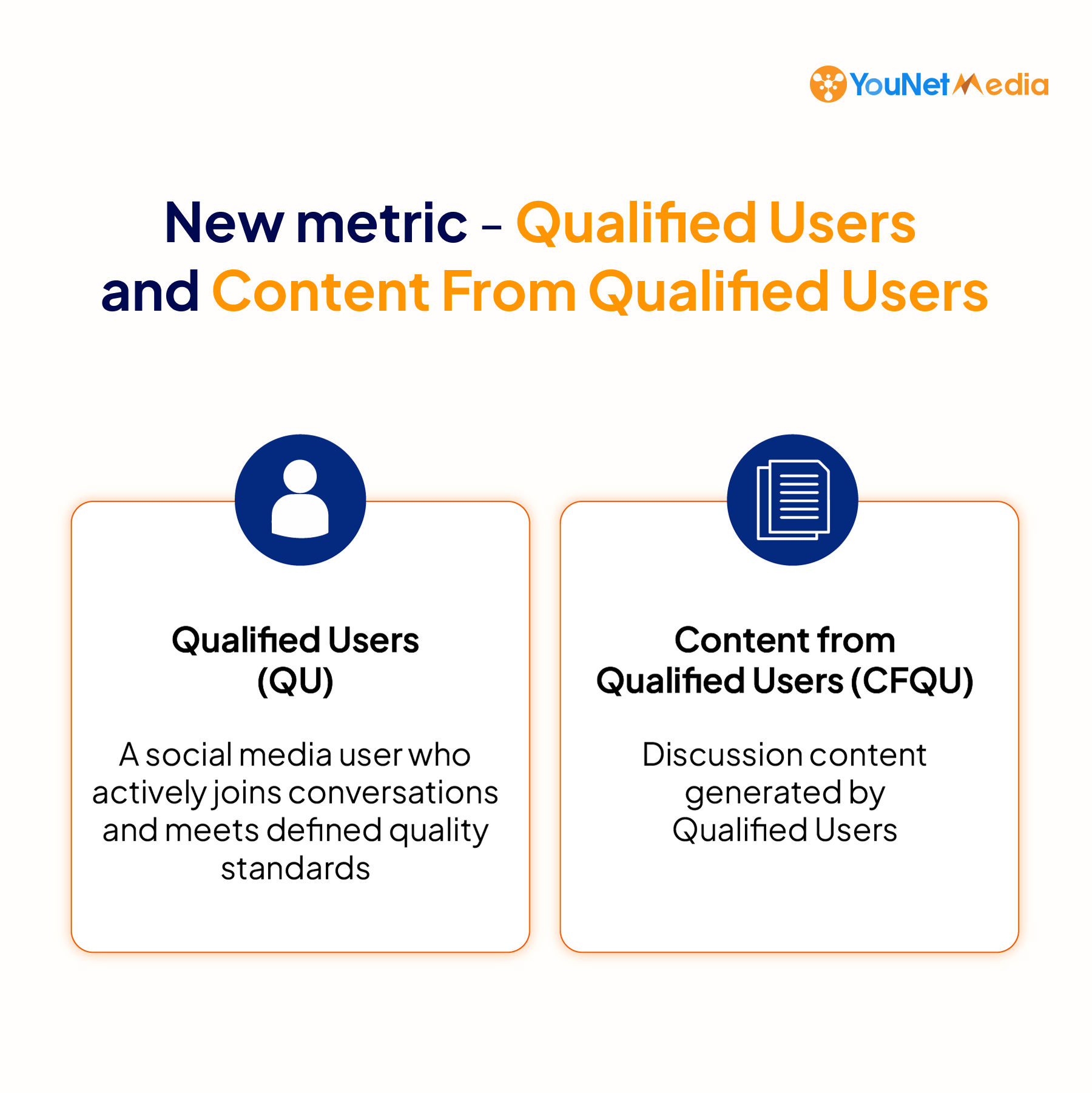 YouNet Media

New metric – Qualified Users and Content From Qualified Users

Qualified Users (QU)

A social media user who actively joins conversations and meets defined quality standards

Content from Qualified Users (CFQU)

Discussion content generated by Qualified Users